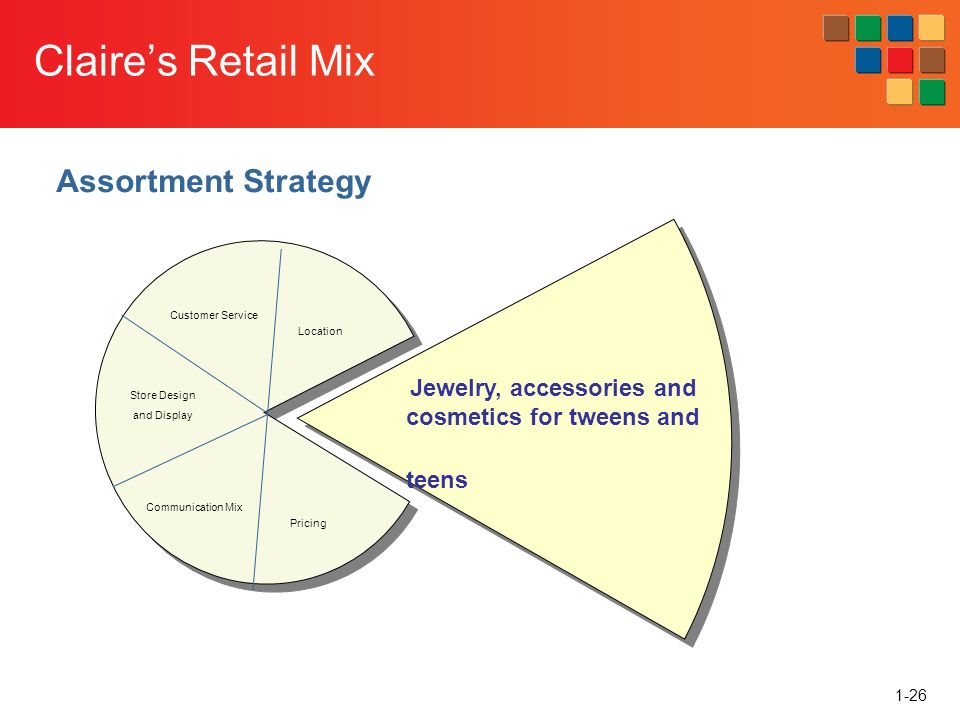 Claire's Retail Mix

Assortment Strategy

Customer Service

Location

Store Design and Display

Communication Mix

Pricing

Jewelry, accessories and cosmetics for tweens and

teens

1-26